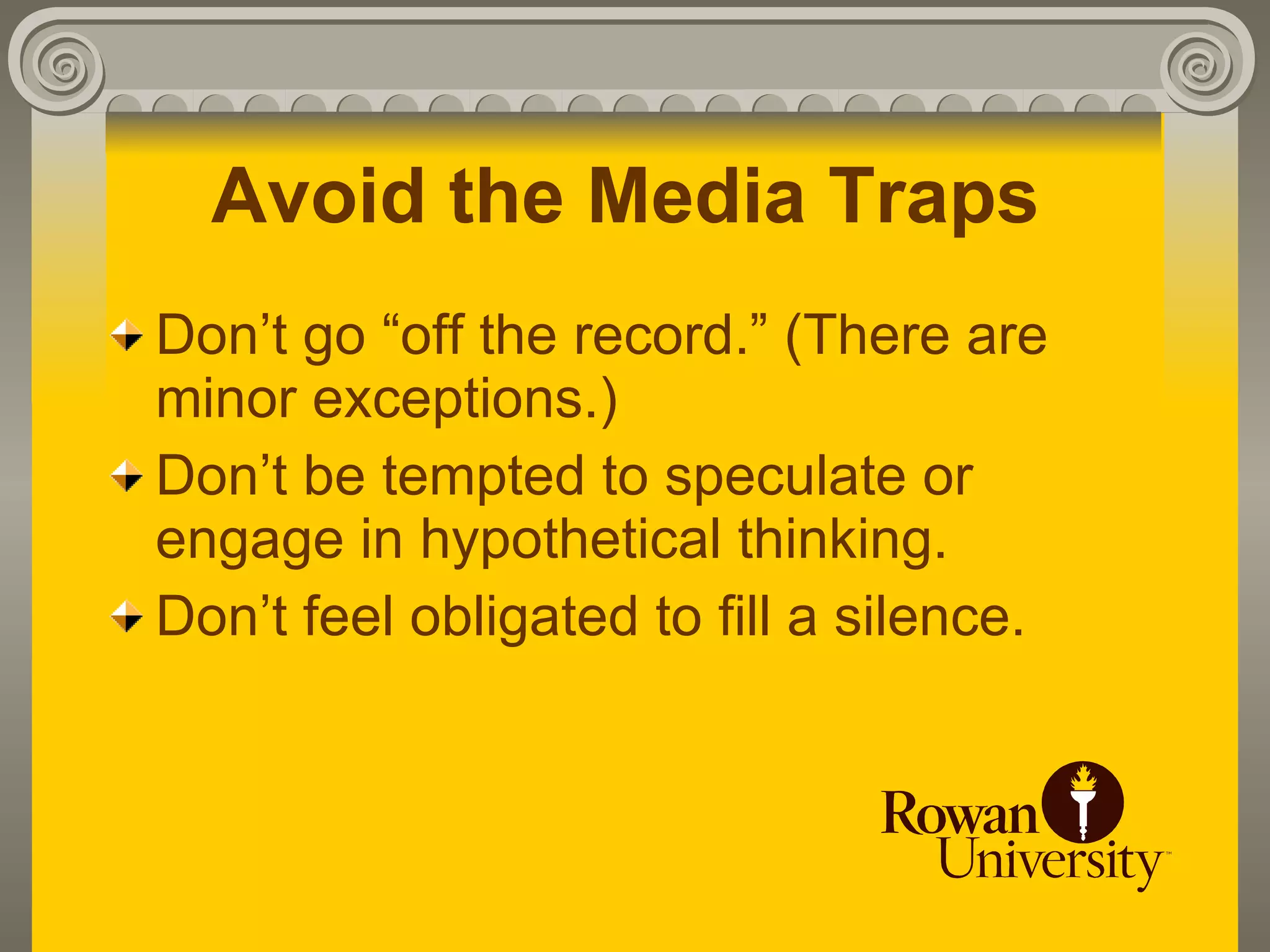 Avoid the Media Traps

Don’t go “off the record.” (There are minor exceptions.)

Don’t be tempted to speculate or engage in hypothetical thinking.

Don’t feel obligated to fill a silence.

Rowan University™